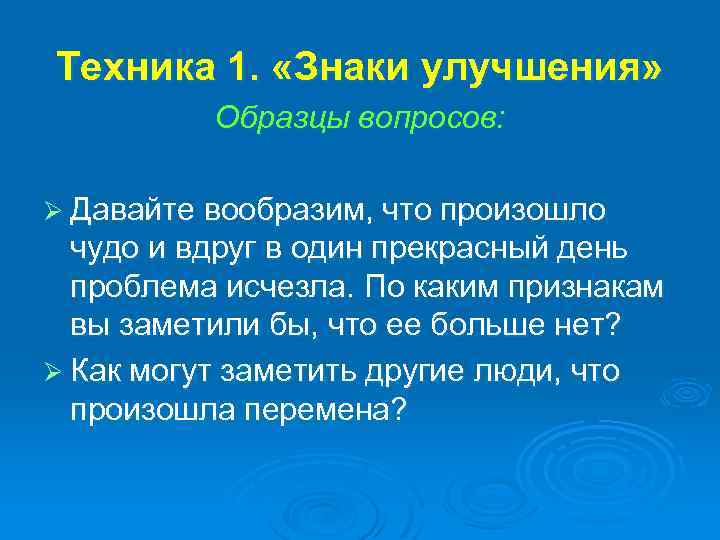 Техника 1. «Знаки улучшения»

Образцы вопросов:

➢ Давайте вообразим, что произошло чудо и вдруг в один прекрасный день проблема исчезла. По каким признакам вы заметили бы, что ее больше нет?

➢ Как могут заметить другие люди, что произошла перемена?